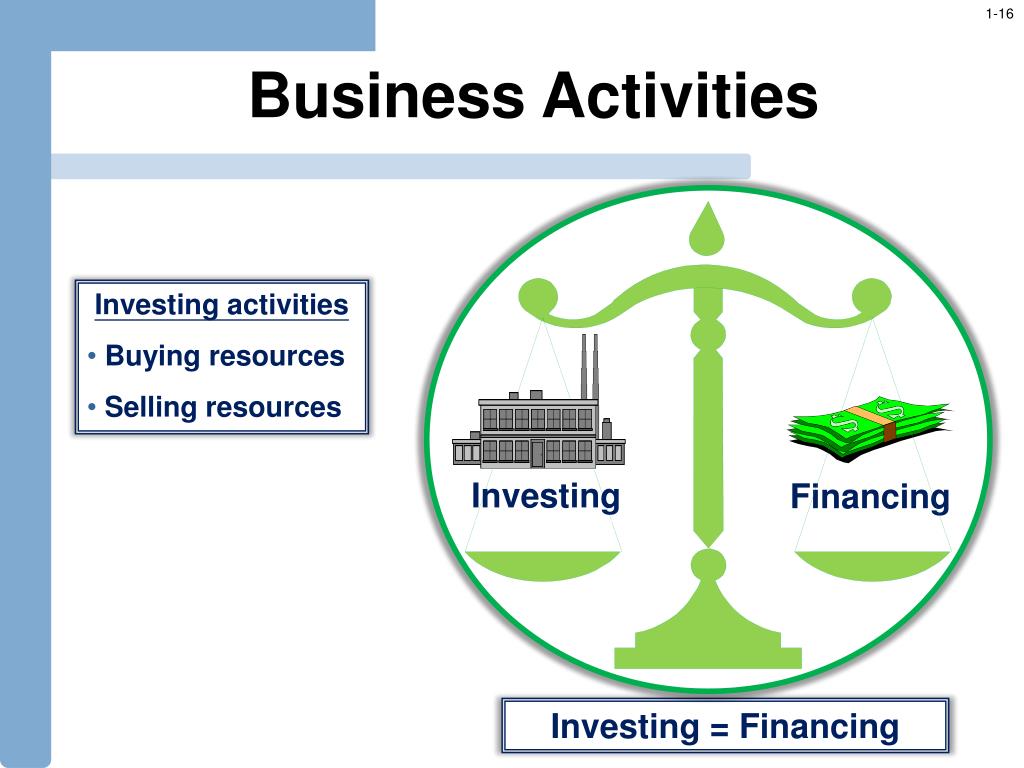 1-16

Business Activities

Investing activities

• Buying resources

• Selling resources

Investing

Financing

Investing = Financing